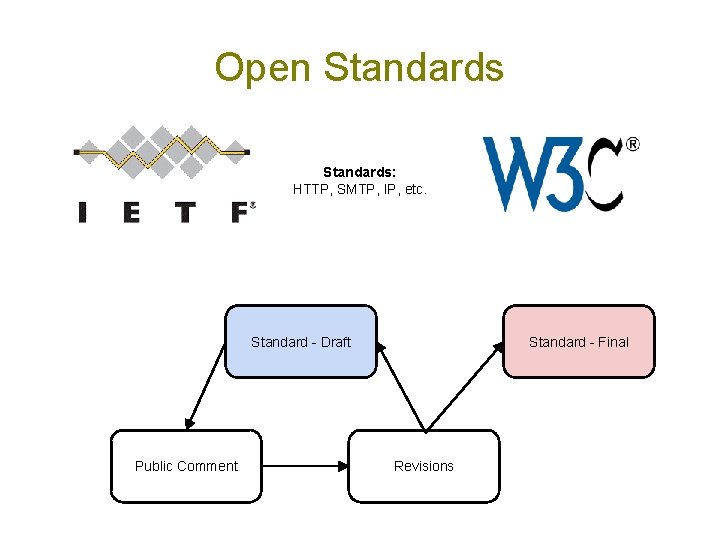 Open Standards

I E T F®

Standards:
HTTP, SMTP, IP, etc.

W3C®

Standard - Draft

Standard - Final

Public Comment

Revisions